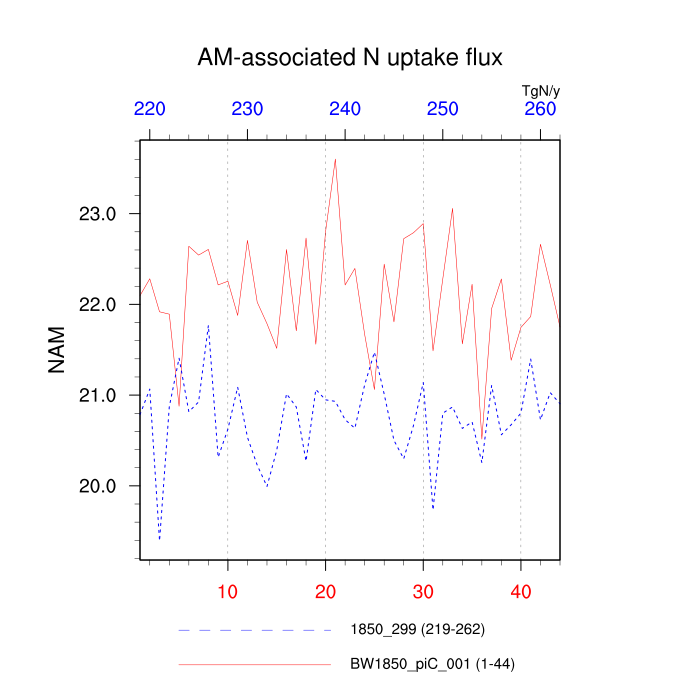 AM-associated N uptake flux

TgN/y

220 230 240 250 260

NAM

23.0
22.0
21.0
20.0

10 20 30 40

1850_299 (219-262)

BW1850_piC_001 (1-44)